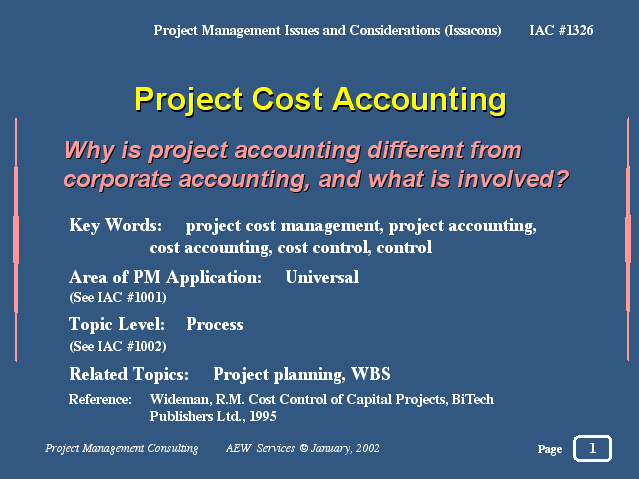 Project Management Issues and Considerations (Issacons) IAC #1326

Project Cost Accounting

Why is project accounting different from corporate accounting, and what is involved?

Key Words: project cost management, project accounting, cost accounting, cost control, control

Area of PM Application: Universal
(See IAC #1001)

Topic Level: Process
(See IAC #1002)

Related Topics: Project planning, WBS

Reference: Wideman, R.M. Cost Control of Capital Projects, BiTech Publishers Ltd., 1995

Project Management Consulting AEW Services © January, 2002

Page 1